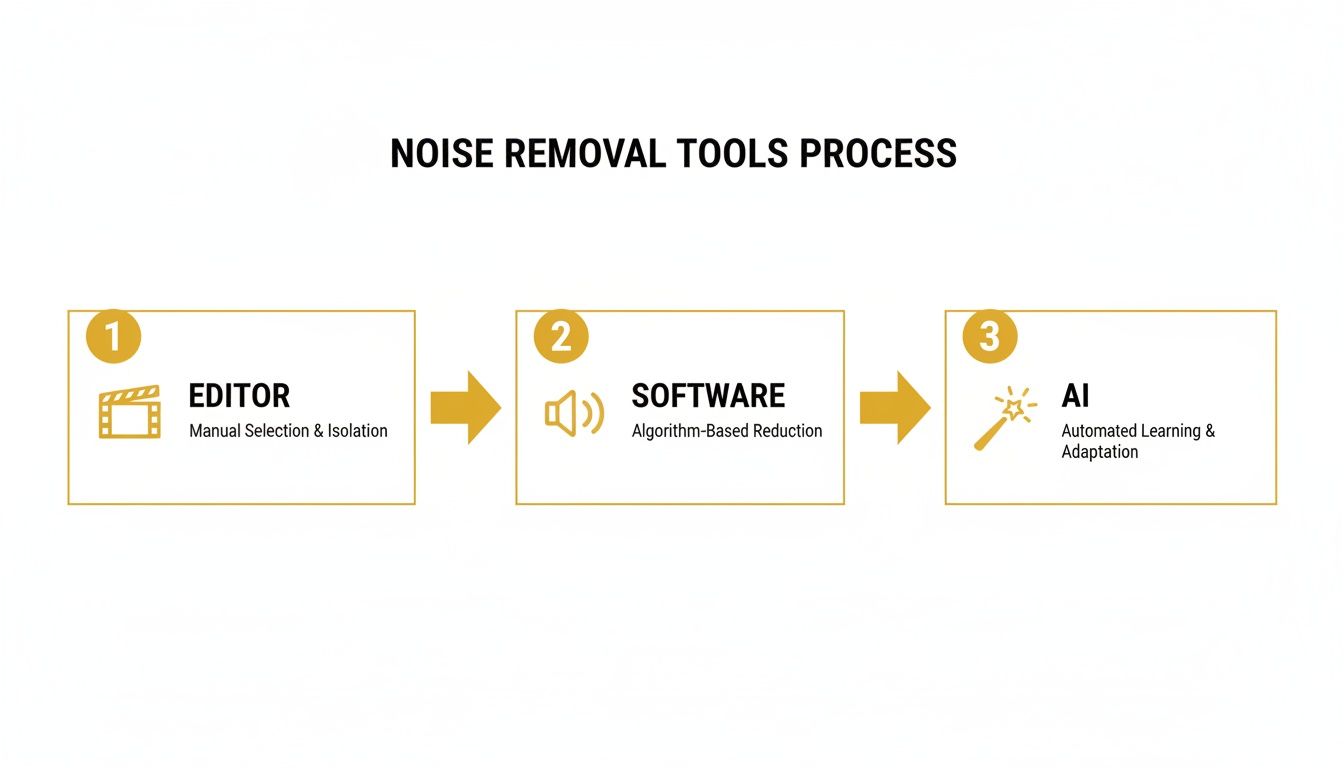 NOISE REMOVAL TOOLS PROCESS

1
EDITOR
Manual Selection & Isolation

2
SOFTWARE
Algorithm-Based Reduction

3
AI
Automated Learning & Adaptation